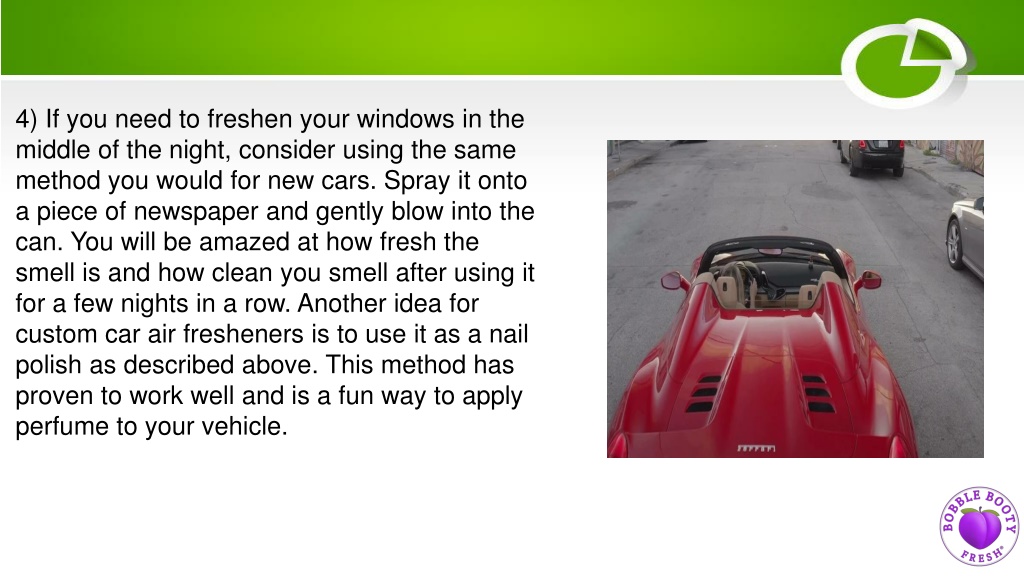 4) If you need to freshen your windows in the middle of the night, consider using the same method you would for new cars. Spray it onto a piece of newspaper and gently blow into the can. You will be amazed at how fresh the smell is and how clean you smell after using it for a few nights in a row. Another idea for custom car air fresheners is to use it as a nail polish as described above. This method has proven to work well and is a fun way to apply perfume to your vehicle.

BOBBLE BOOTY FRESH